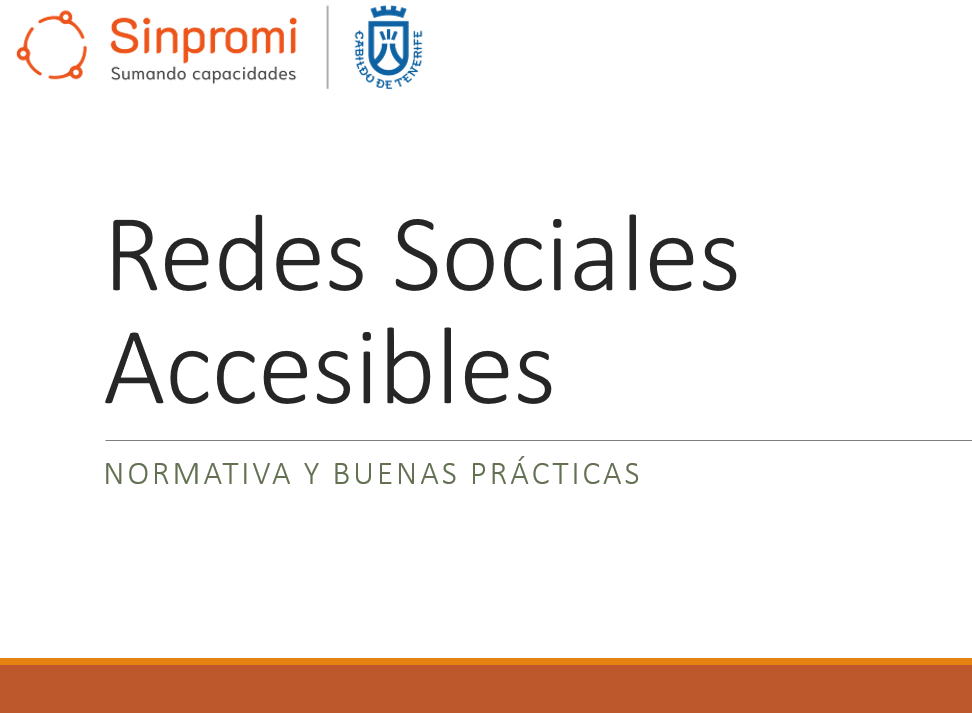 Sinpromi
Sumando capacidades

CABILDO DE TENERIFE

Redes Sociales Accesibles

NORMATIVA Y BUENAS PRÁCTICAS